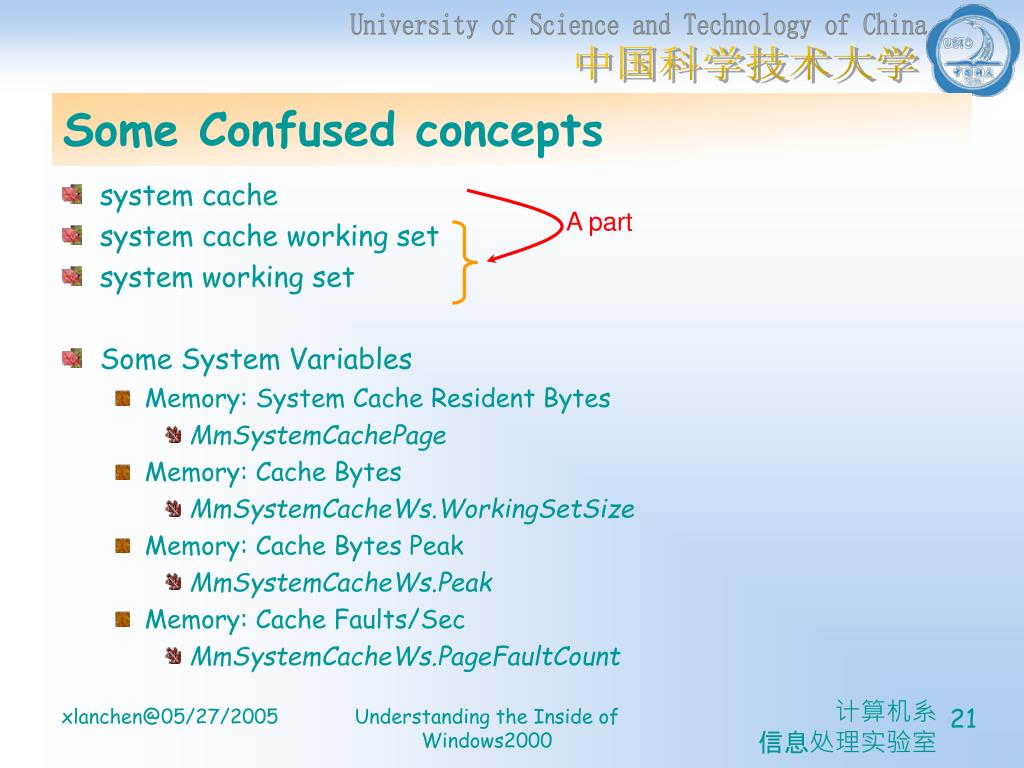 University of Science and Technology of China
中国科学技术大学

USTC

Some Confused concepts

system cache
system cache working set
system working set

A part

Some System Variables
Memory: System Cache Resident Bytes
MmSystemCachePage
Memory: Cache Bytes
MmSystemCacheWs.WorkingSetSize
Memory: Cache Bytes Peak
MmSystemCacheWs.Peak
Memory: Cache Faults/Sec
MmSystemCacheWs.PageFaultCount

xlanchen@05/27/2005

Understanding the Inside of Windows2000

计算机系
信息处理实验室

21